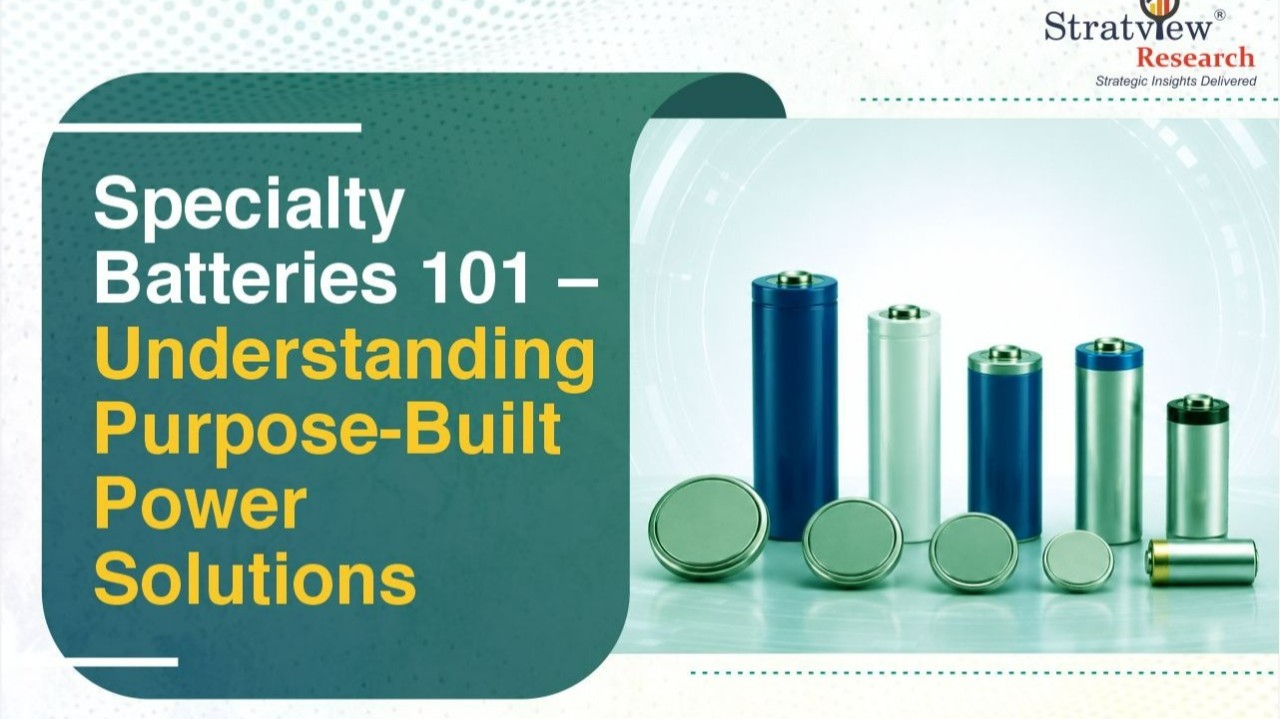 Stratview®
Research
Strategic Insights Delivered

Specialty Batteries 101 – Understanding Purpose-Built Power Solutions